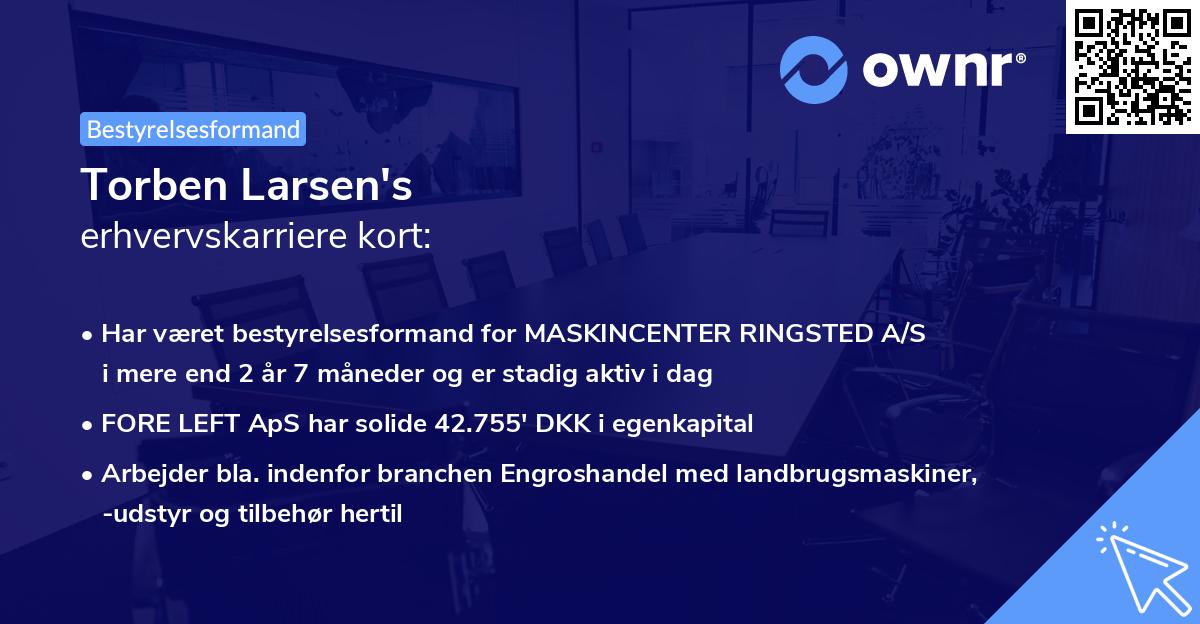 ownr®

Bestyrelsesformand

Torben Larsen's
erhvervskarriere kort:

• Har været bestyrelsesformand for MASKINCENTER RINGSTED A/S i mere end 2 år 7 måneder og er stadig aktiv i dag

• FORE LEFT ApS har solide 42.755' DKK i egenkapital

• Arbejder bla. indenfor branchen Engroshandel med landbrugsmaskiner, -udstyr og tilbehør hertil